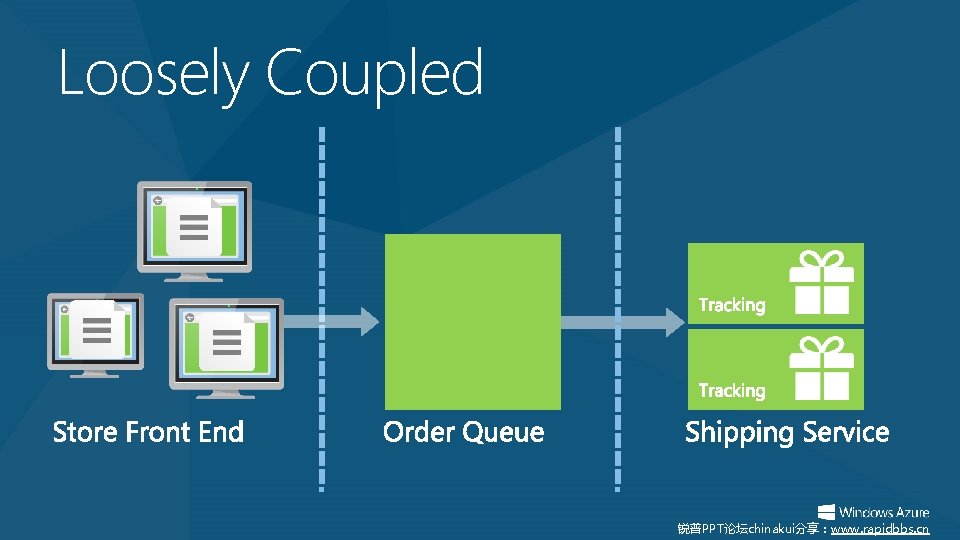 Loosely Coupled

Tracking

Tracking

Store Front End

Order Queue

Shipping Service

Windows Azure

锐普PPT论坛chinakui分享：www.rapidbbs.cn